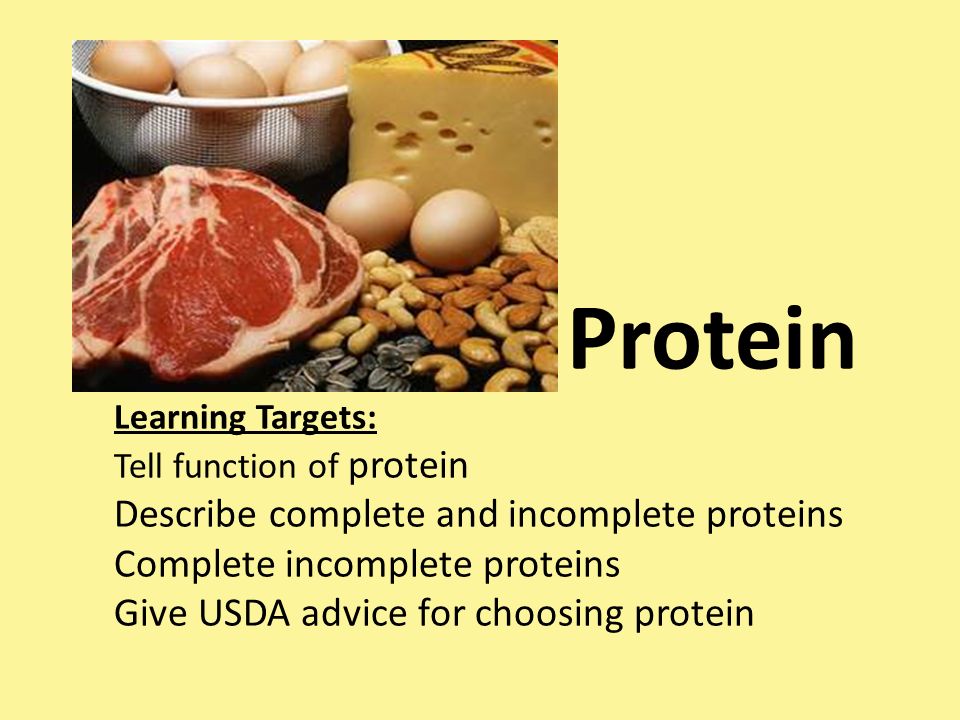 Protein

Learning Targets:
Tell function of protein
Describe complete and incomplete proteins
Complete incomplete proteins
Give USDA advice for choosing protein